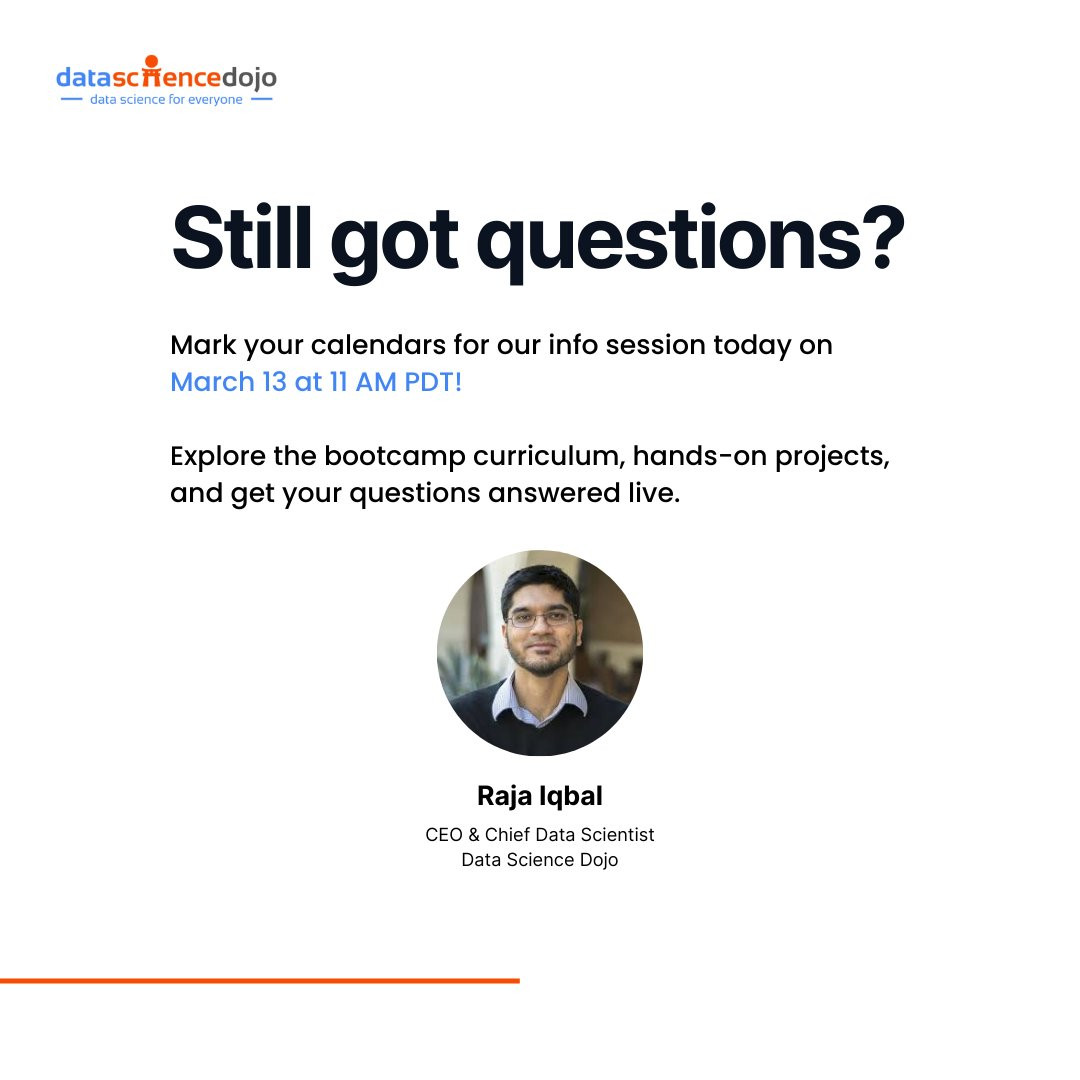 datasciencedojo
data science for everyone

Still got questions?

Mark your calendars for our info session today on March 13 at 11 AM PDT!

Explore the bootcamp curriculum, hands-on projects, and get your questions answered live.

Raja Iqbal
CEO & Chief Data Scientist
Data Science Dojo